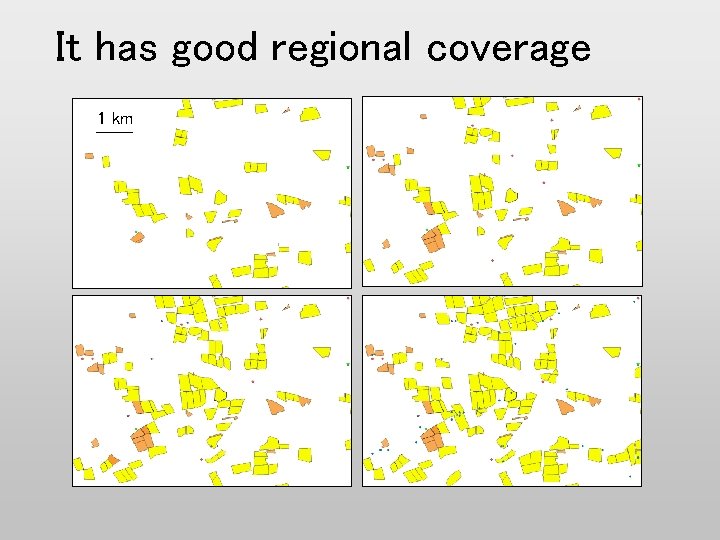 It has good regional coverage

1 km